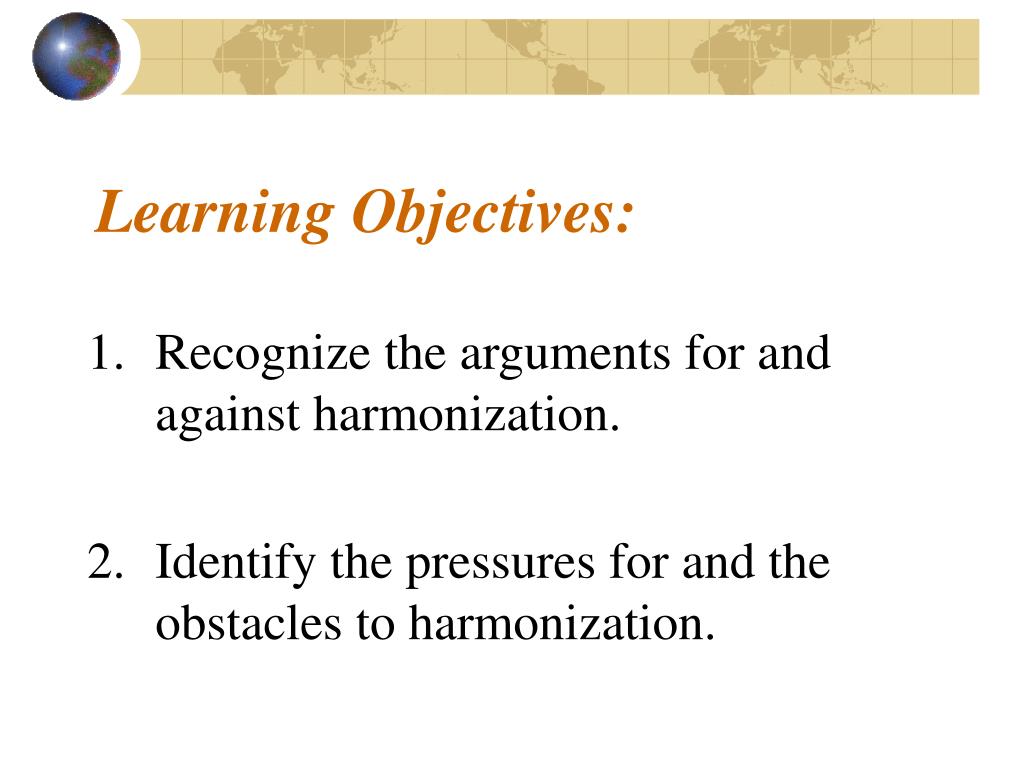 Learning Objectives:

1. Recognize the arguments for and against harmonization.

2. Identify the pressures for and the obstacles to harmonization.